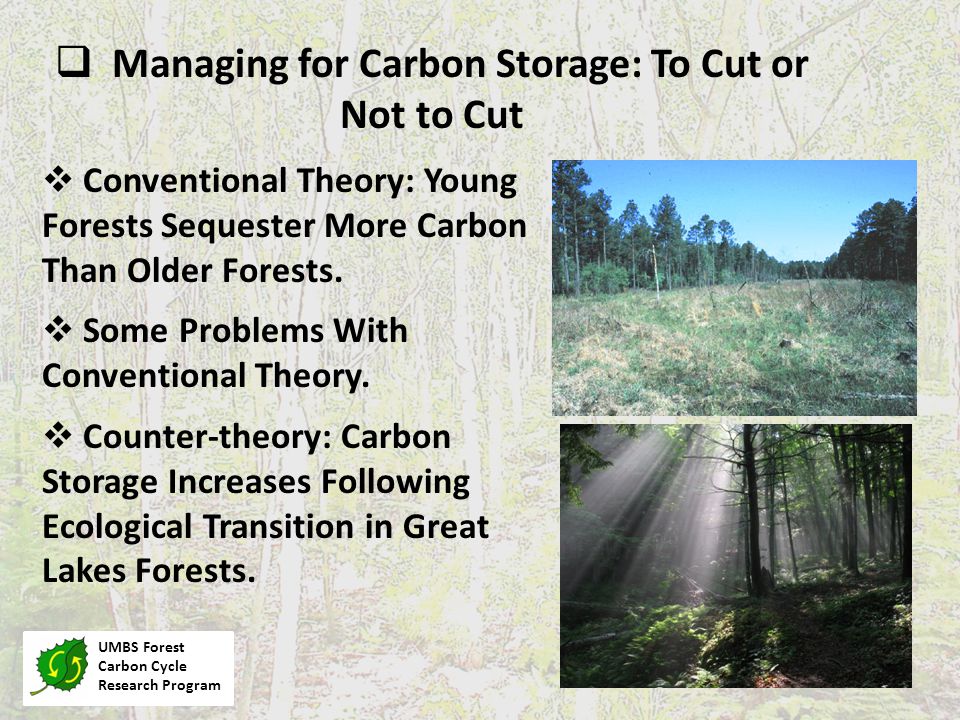 ❑ Managing for Carbon Storage: To Cut or Not to Cut

❖ Conventional Theory: Young Forests Sequester More Carbon Than Older Forests.

❖ Some Problems With Conventional Theory.

❖ Counter-theory: Carbon Storage Increases Following Ecological Transition in Great Lakes Forests.

UMBS Forest Carbon Cycle Research Program